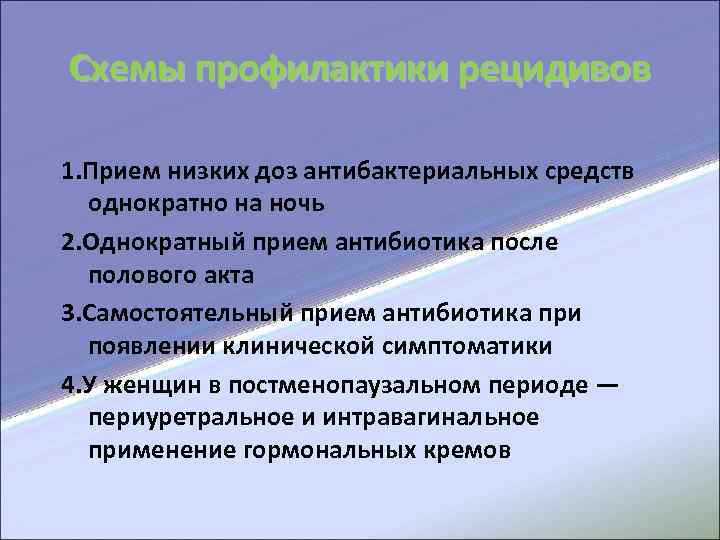 Схемы профилактики рецидивов

1.Прием низких доз антибактериальных средств однократно на ночь

2.Однократный прием антибиотика после полового акта

3.Самостоятельный прием антибиотика при появлении клинической симптоматики

4.У женщин в постменопаузальном периоде — периуретральное и интравагинальное применение гормональных кремов